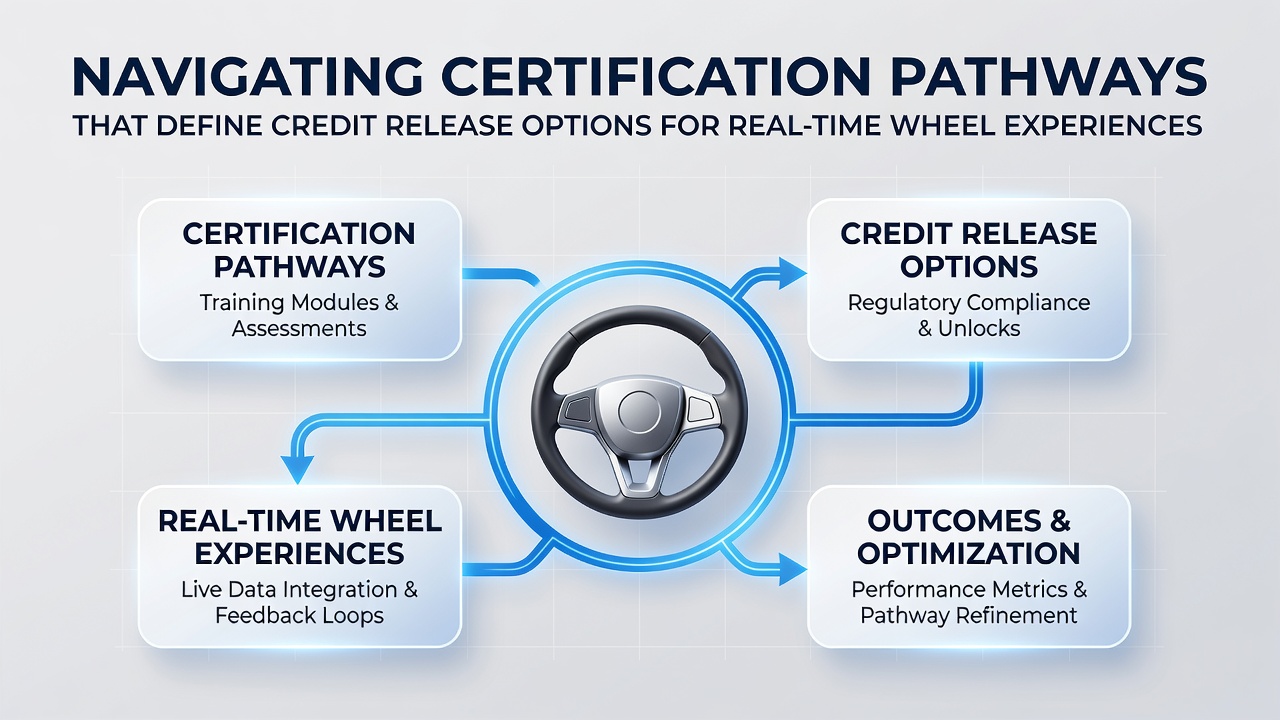 NAVIGATING CERTIFICATION PATHWAYS
THAT DEFINE CREDIT RELEASE OPTIONS FOR REAL-TIME WHEEL EXPERIENCES

CERTIFICATION PATHWAYS
Training Modules & Assessments

CREDIT RELEASE OPTIONS
Regulatory Compliance & Unlocks

REAL-TIME WHEEL EXPERIENCES
Live Data Integration & Feedback Loops

OUTCOMES & OPTIMIZATION
Performance Metrics & Pathway Refinement